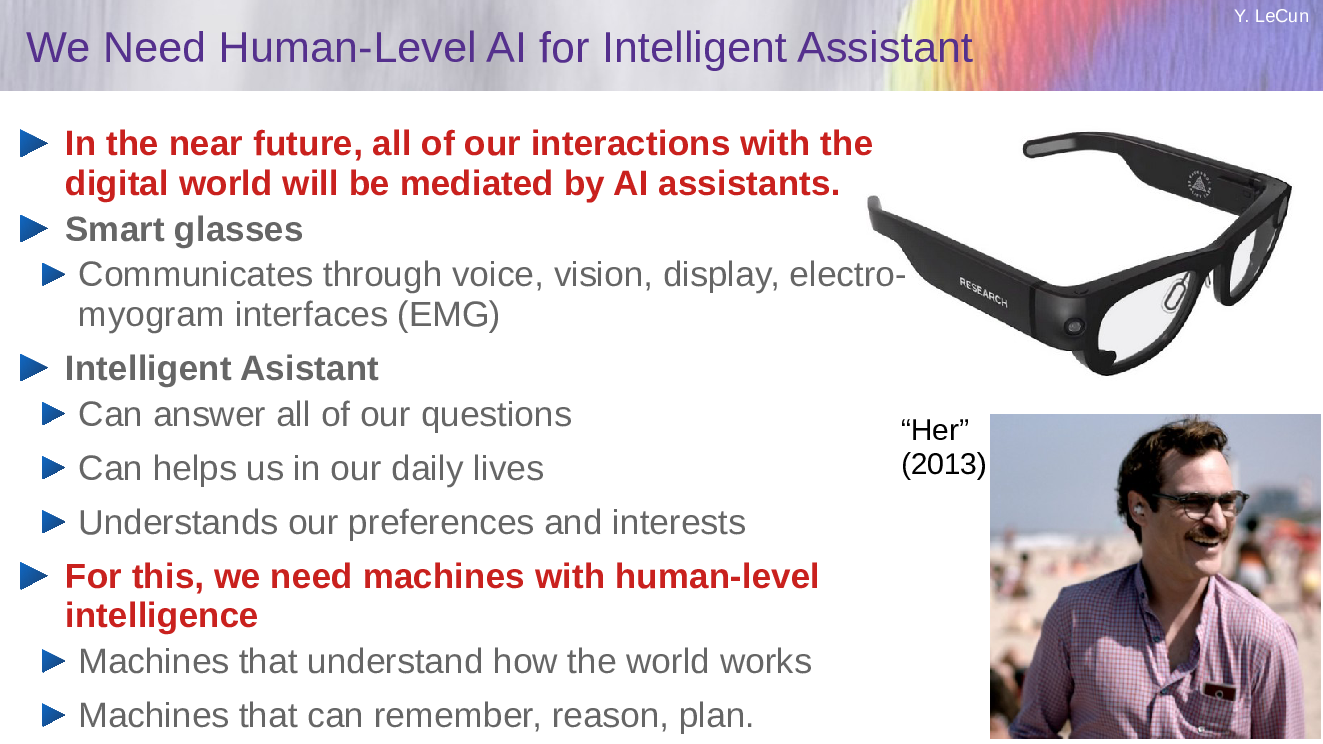 Y. LeCun

We Need Human-Level AI for Intelligent Assistant

In the near future, all of our interactions with the digital world will be mediated by AI assistants.

Smart glasses

Communicates through voice, vision, display, electromyogram interfaces (EMG)

Intelligent Asistant

Can answer all of our questions

Can helps us in our daily lives

Understands our preferences and interests

For this, we need machines with human-level intelligence

Machines that understand how the world works

Machines that can remember, reason, plan.

RESEARCH

“Her” (2013)